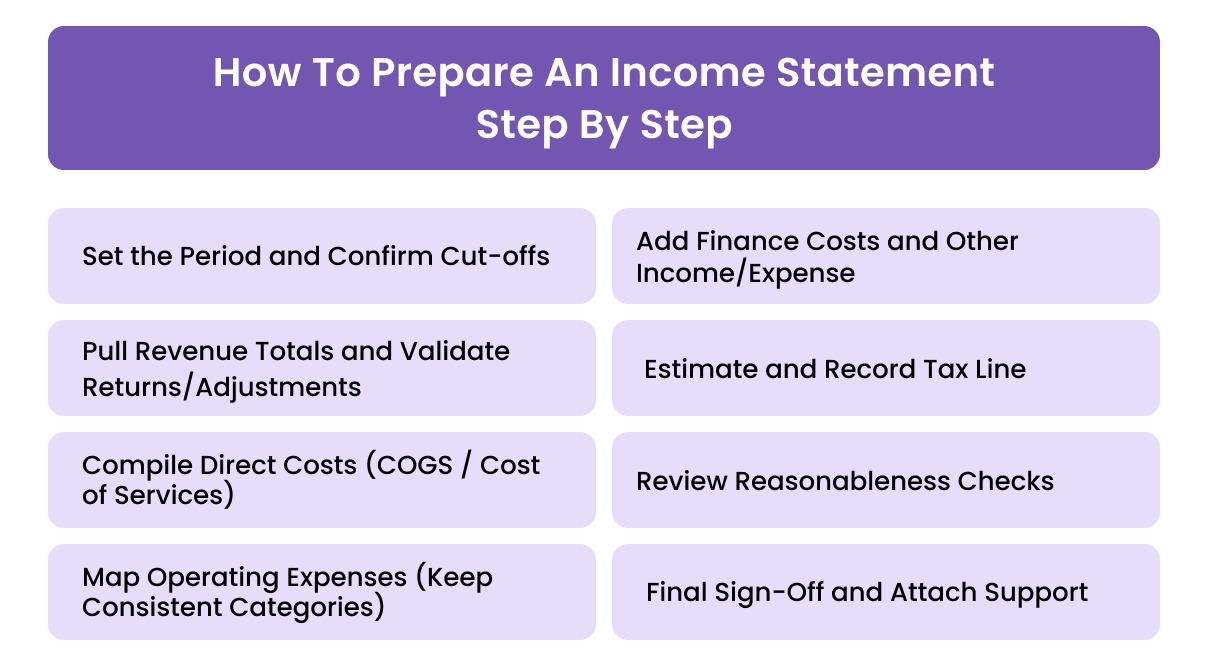 How To Prepare An Income Statement Step By Step

Set the Period and Confirm Cut-offs

Pull Revenue Totals and Validate Returns/Adjustments

Compile Direct Costs (COGS / Cost of Services)

Map Operating Expenses (Keep Consistent Categories)

Add Finance Costs and Other Income/Expense

Estimate and Record Tax Line

Review Reasonableness Checks

Final Sign-Off and Attach Support